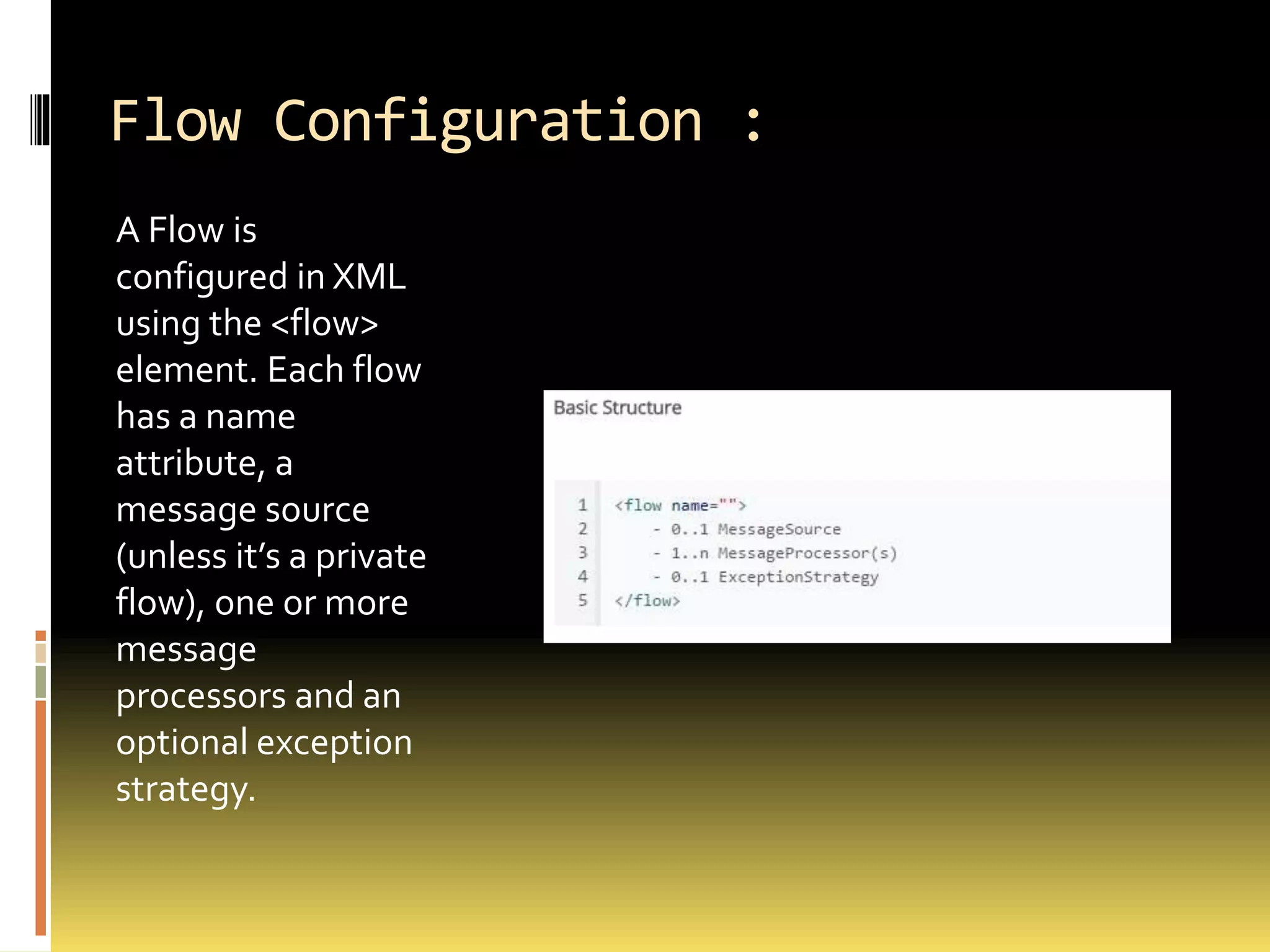 Flow Configuration :

A Flow is configured in XML using the <flow> element. Each flow has a name attribute, a message source (unless it’s a private flow), one or more message processors and an optional exception strategy.

Basic Structure

1 <flow name="">
2 - 0..1 MessageSource
3 - 1..n MessageProcessor(s)
4 - 0..1 ExceptionStrategy
5 </flow>